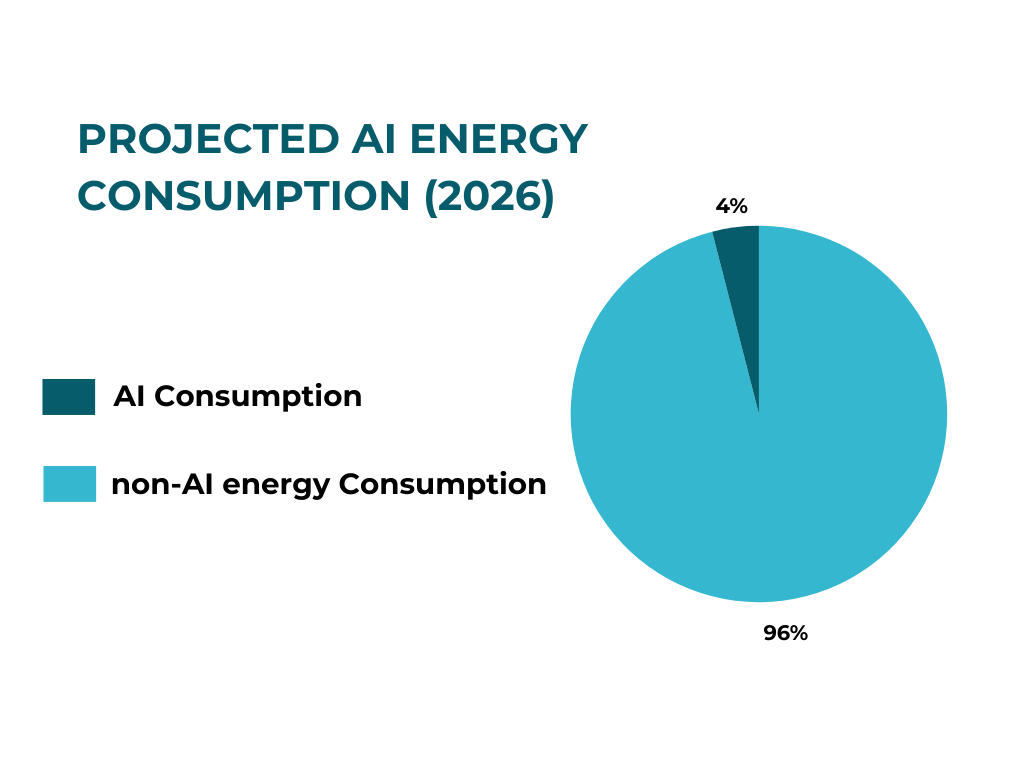 PROJECTED AI ENERGY CONSUMPTION (2026)

AI Consumption

non-AI energy Consumption

4%

96%